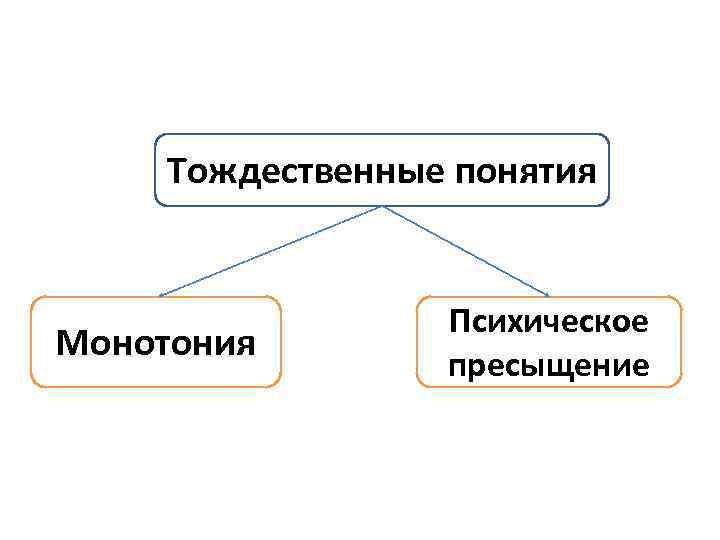 Тождественные понятия

Монотония

Психическое пресыщение